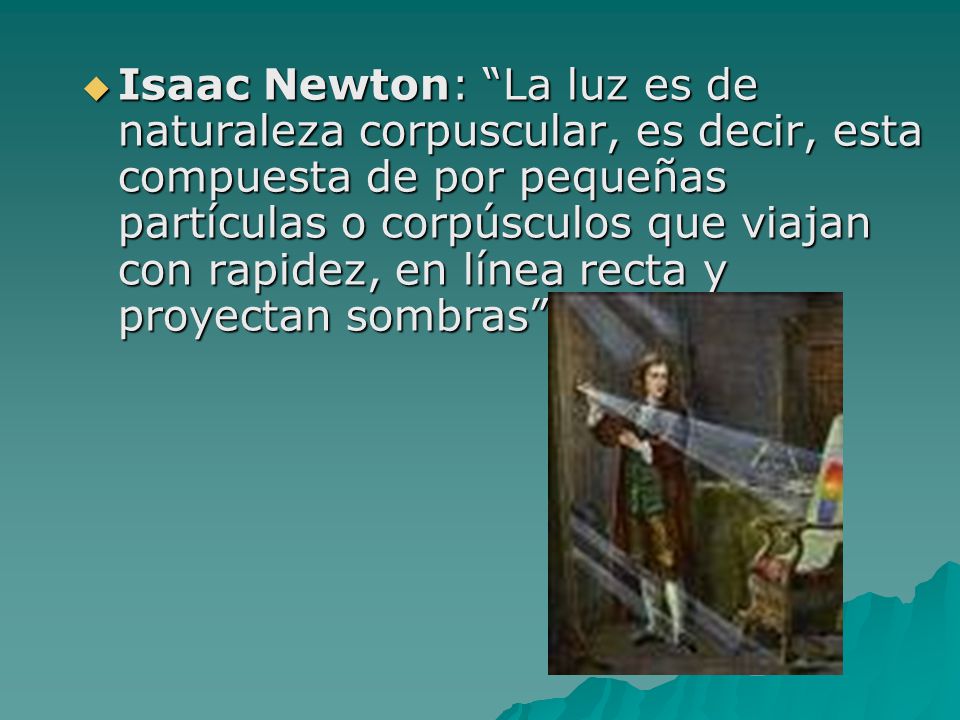 Isaac Newton: “La luz es de naturaleza corpuscular, es decir, esta compuesta de por pequeñas partículas o corpúsculos que viajan con rapidez, en línea recta y proyectan sombras”